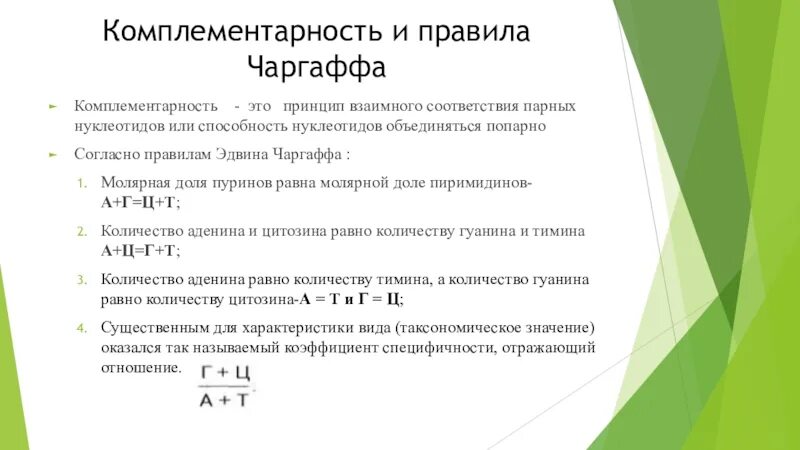 Комплементарность и правила Чаргаффа

Комплементарность - это принцип взаимного соответствия парных нуклеотидов или способность нуклеотидов объединяться попарно

Согласно правилам Эдвина Чаргаффа :

1. Молярная доля пуринов равна молярной доле пиримидинов- А+Г=Ц+Т;

2. Количество аденина и цитозина равно количеству гуанина и тимина А+Ц=Г+Т;

3. Количество аденина равно количеству тимина, а количество гуанина равно количеству цитозина-А = Т и Г = Ц;

4. Существенным для характеристики вида (таксономическое значение) оказался так называемый коэффициент специфичности, отражающий отношение. $\frac{Г + Ц}{А + Т}$